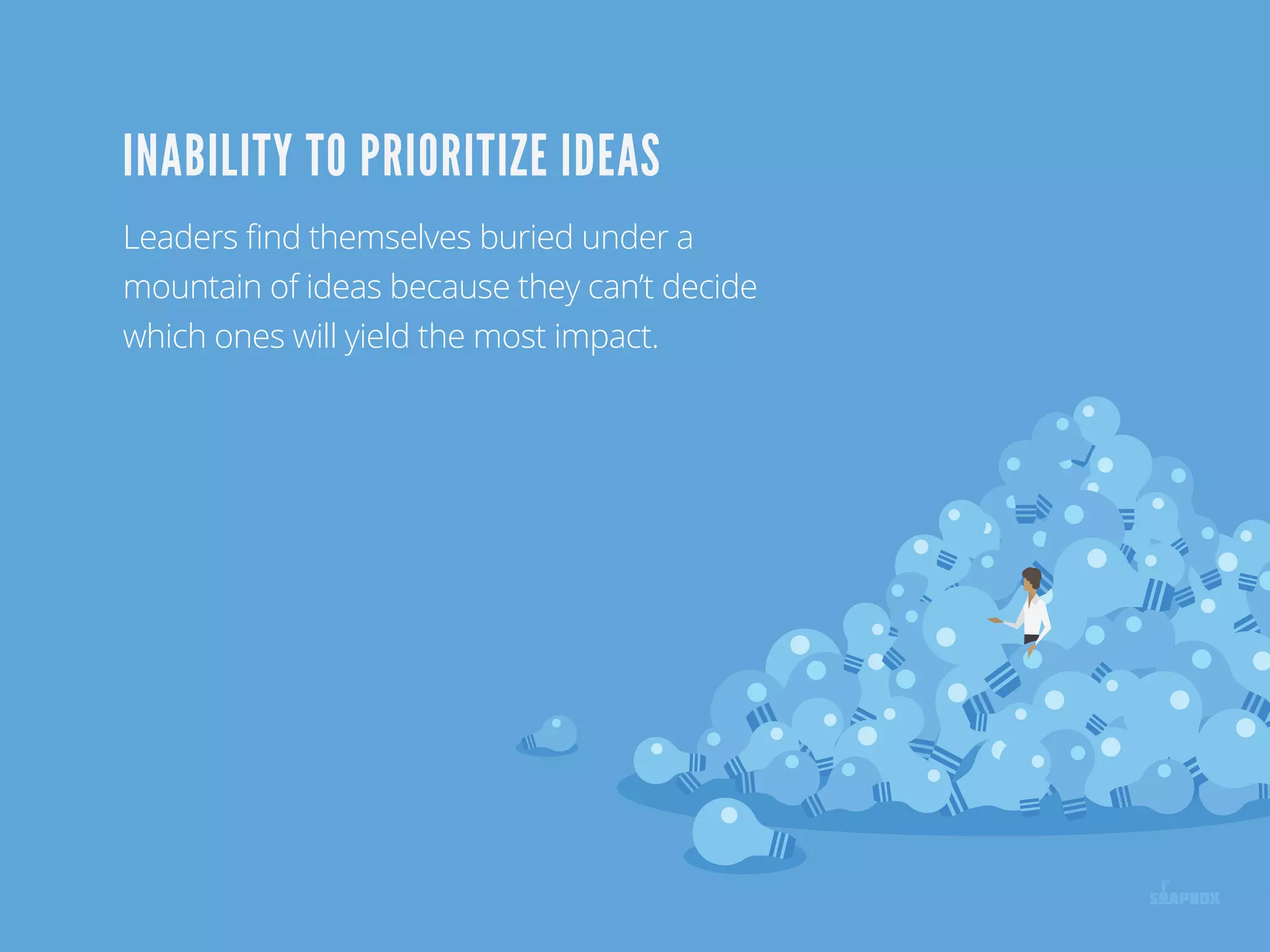 INABILITY TO PRIORITIZE IDEAS

Leaders find themselves buried under a mountain of ideas because they can't decide which ones will yield the most impact.

SOAPBOX